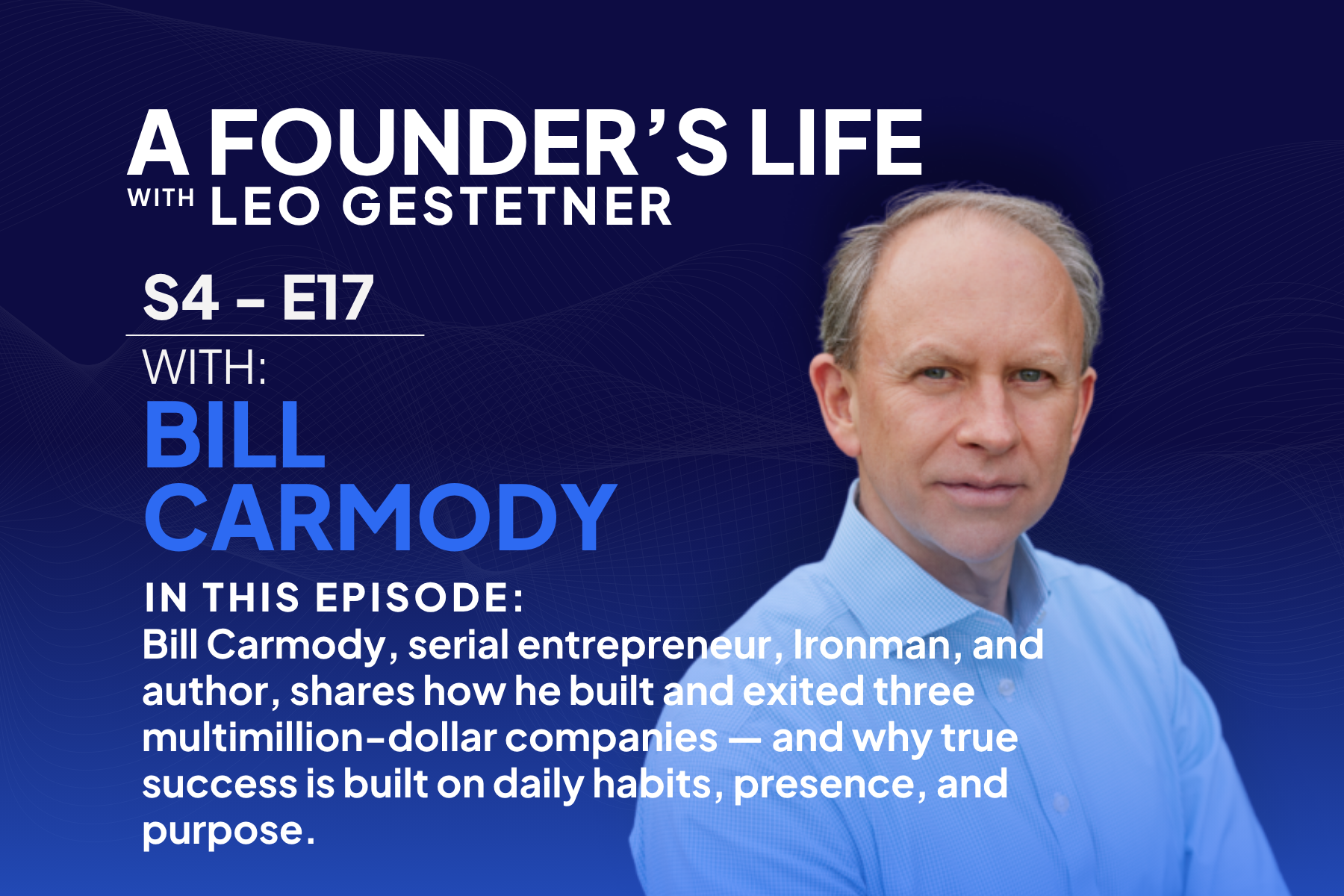 A FOUNDER'S LIFE
WITH LEO GESTETNER

S4 - E17

WITH:
BILL CARMODY

IN THIS EPISODE:
Bill Carmody, serial entrepreneur, Ironman, and author, shares how he built and exited three multimillion-dollar companies — and why true success is built on daily habits, presence, and purpose.